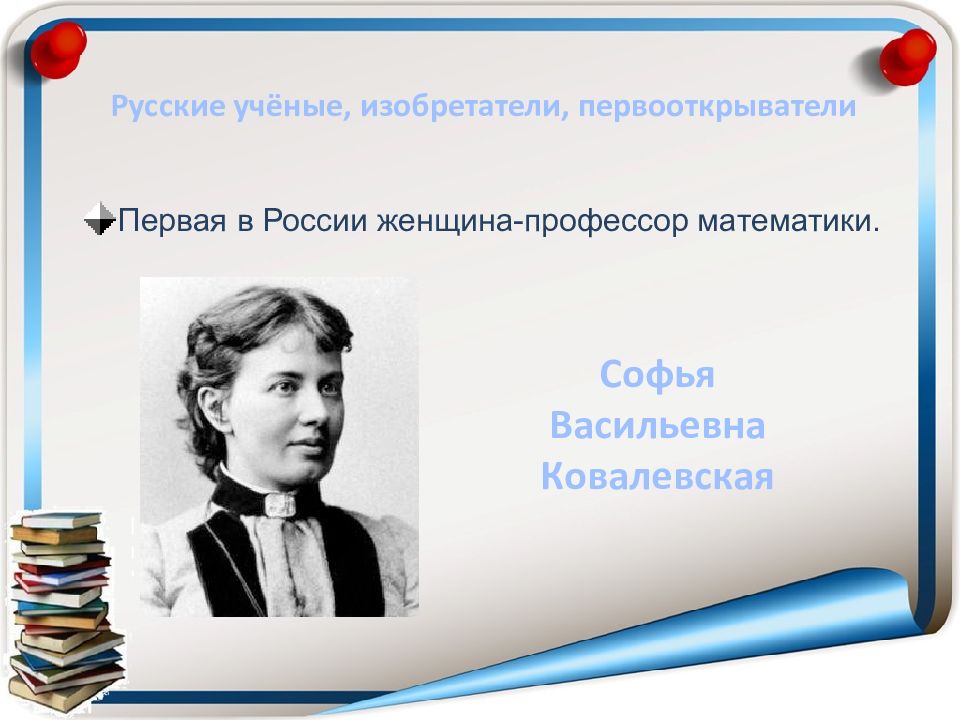 Русские учёные, изобретатели, первооткрыватели

Первая в России женщина-профессор математики.

Софья Васильевна Ковалевская